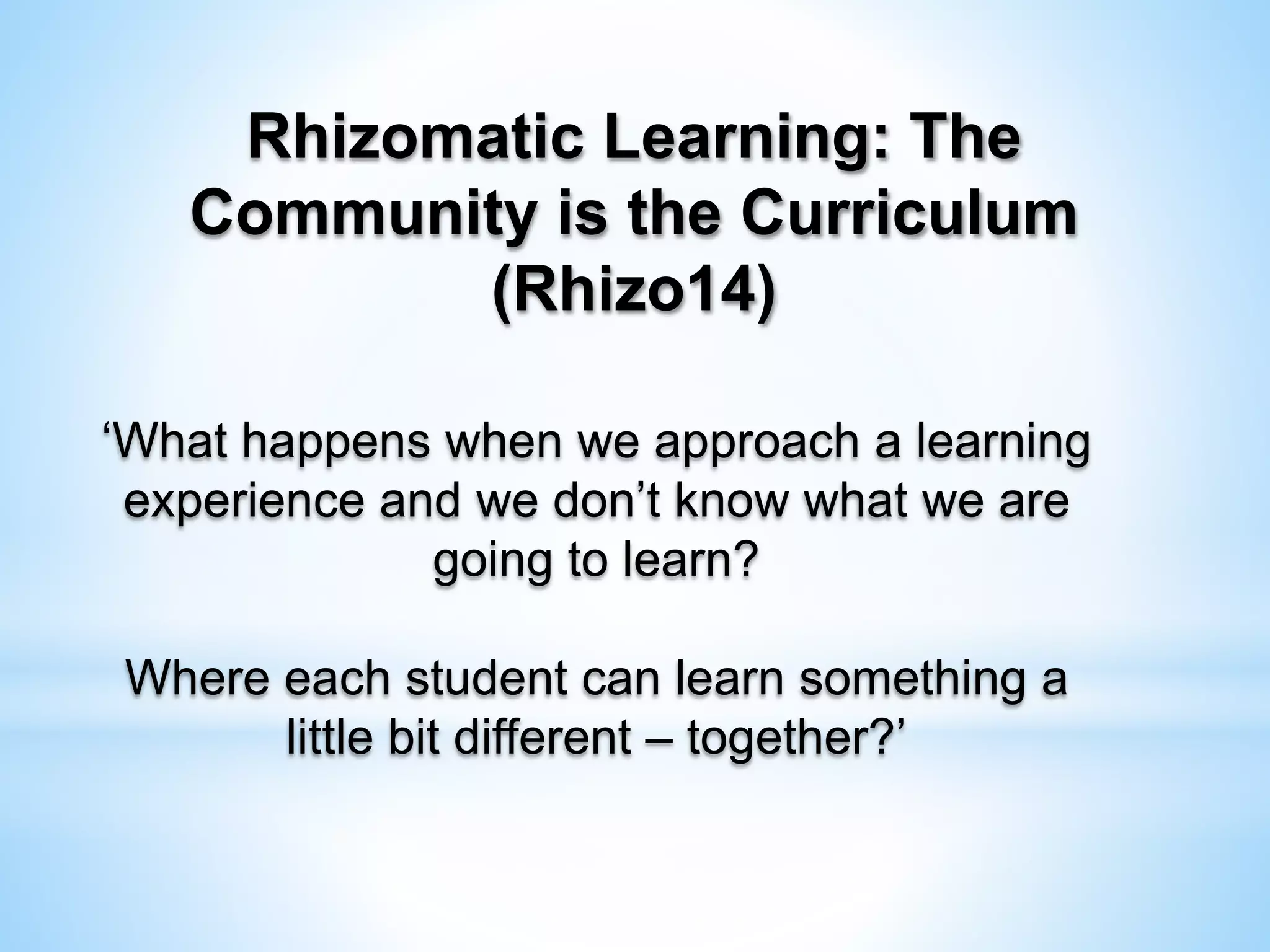 Rhizomatic Learning: The Community is the Curriculum (Rhizo14)

‘What happens when we approach a learning experience and we don’t know what we are going to learn?

Where each student can learn something a little bit different – together?’